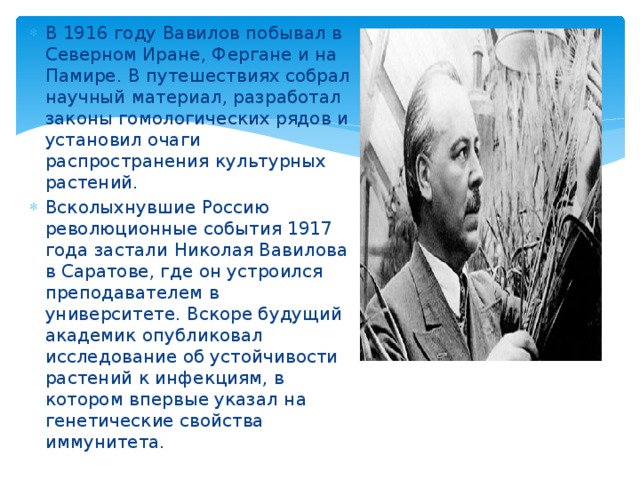 В 1916 году Вавилов побывал в Северном Иране, Фергане и на Памире. В путешествиях собрал научный материал, разработал законы гомологических рядов и установил очаги распространения культурных растений.

Всколыхнувшие Россию революционные события 1917 года застали Николая Вавилова в Саратове, где он устроился преподавателем в университете. Вскоре будущий академик опубликовал исследование об устойчивости растений к инфекциям, в котором впервые указал на генетические свойства иммунитета.